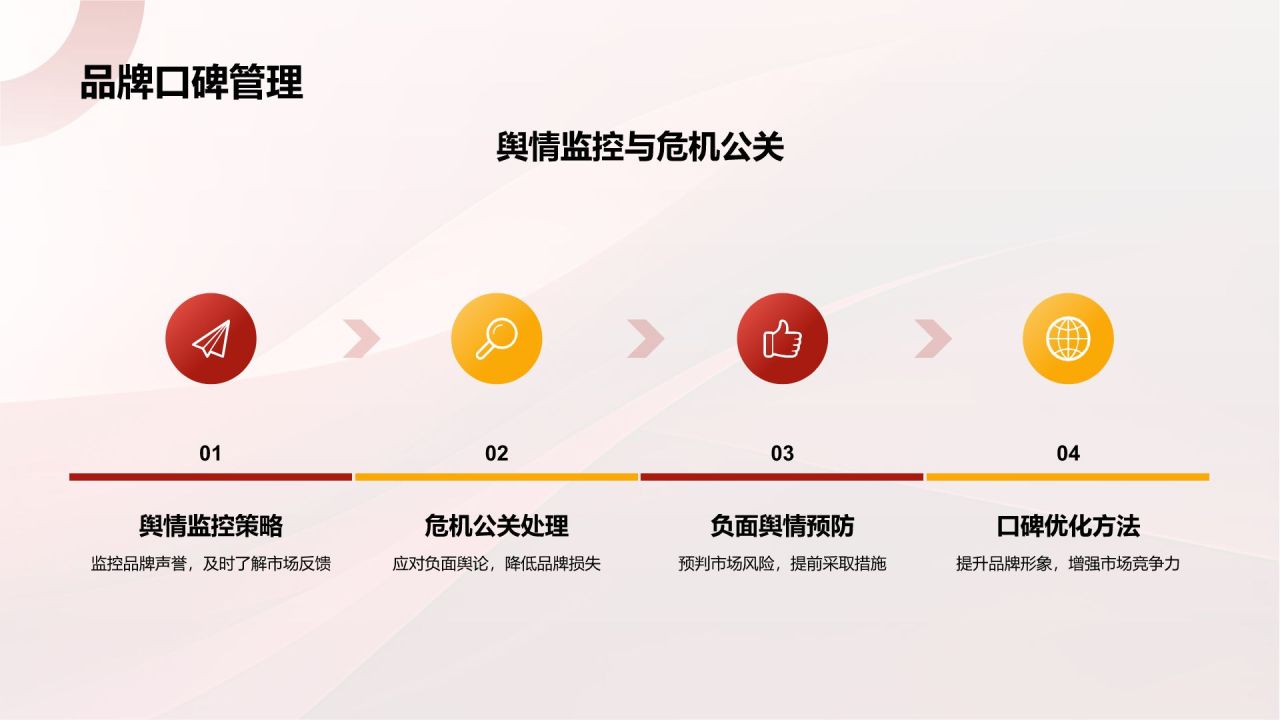 品牌口碑管理

舆情监控与危机公关

01

舆情监控策略

监控品牌声誉，及时了解市场反馈

02

危机公关处理

应对负面舆论，降低品牌损失

03

负面舆情预防

预判市场风险，提前采取措施

04

口碑优化方法

提升品牌形象，增强市场竞争力